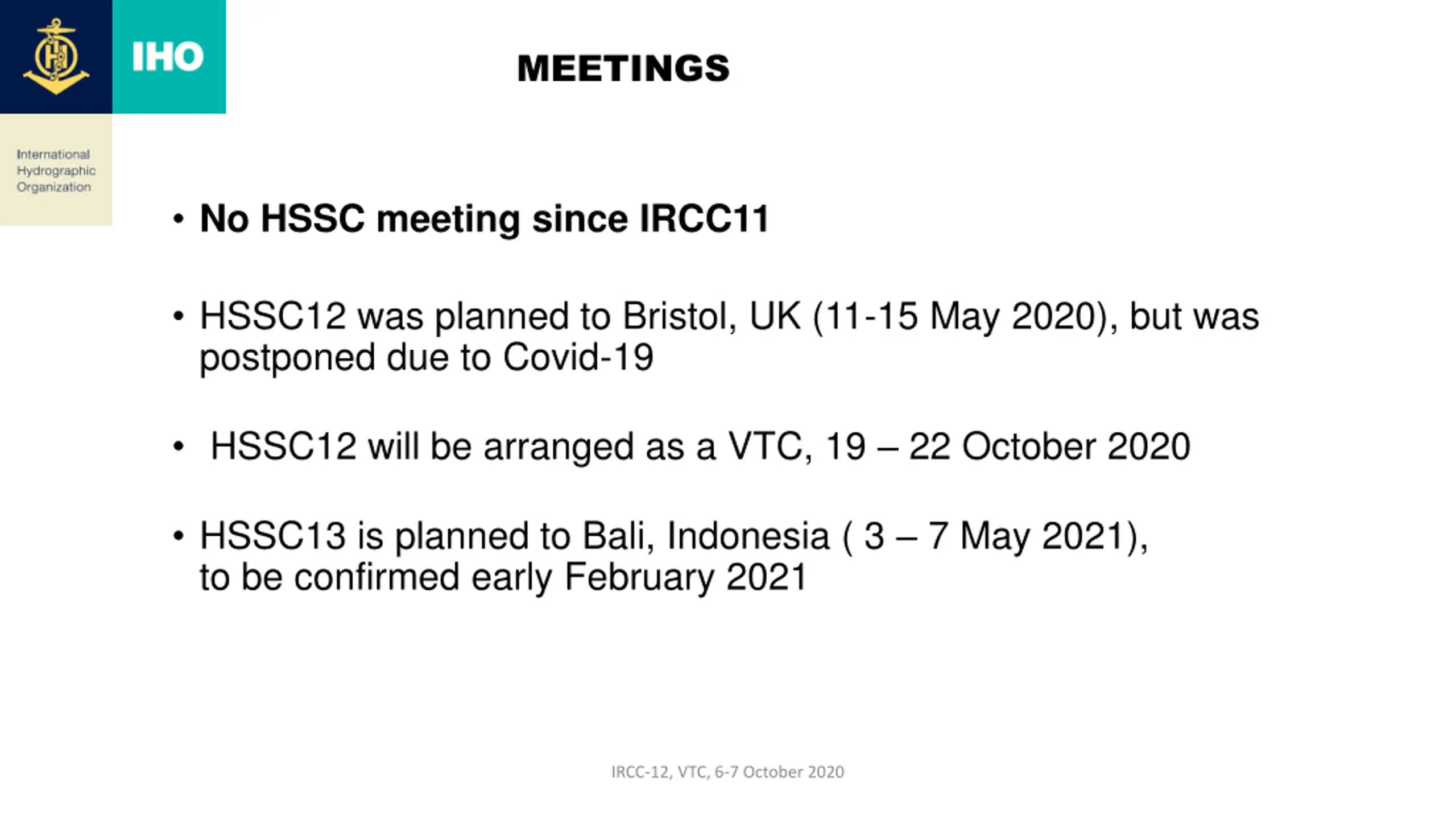 IHO

International Hydrographic Organization

MEETINGS

• No HSSC meeting since IRCC11

• HSSC12 was planned to Bristol, UK (11-15 May 2020), but was postponed due to Covid-19

• HSSC12 will be arranged as a VTC, 19 – 22 October 2020

• HSSC13 is planned to Bali, Indonesia ( 3 – 7 May 2021), to be confirmed early February 2021

IRCC-12, VTC, 6-7 October 2020